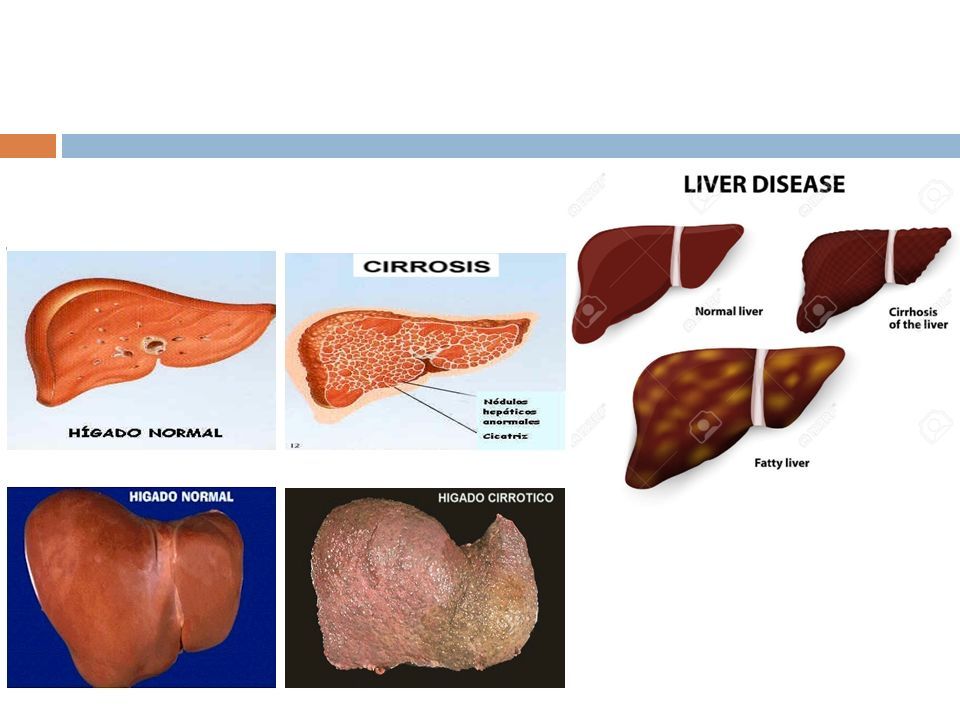 HÍGADO NORMAL

CIRROSIS

Nódulos hepáticos anormales

Cicatriz

12

HIGADO NORMAL

HIGADO CIRROTICO

LIVER DISEASE

Normal liver

Cirrhosis of the liver

Fatty liver